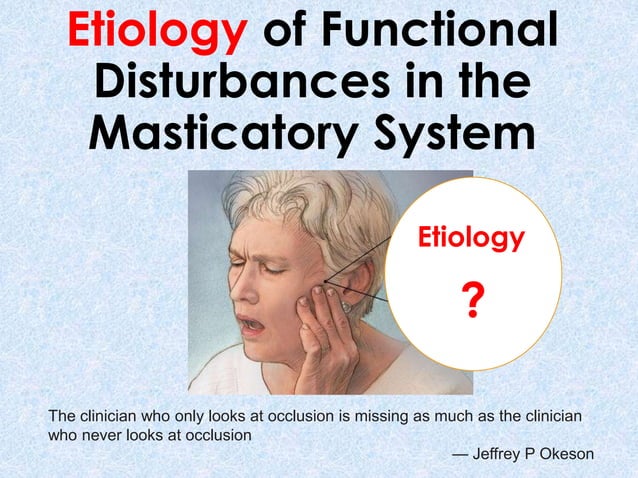 Etiology of Functional Disturbances in the Masticatory System

Etiology

?

The clinician who only looks at occlusion is missing as much as the clinician who never looks at occlusion

— Jeffrey P Okeson